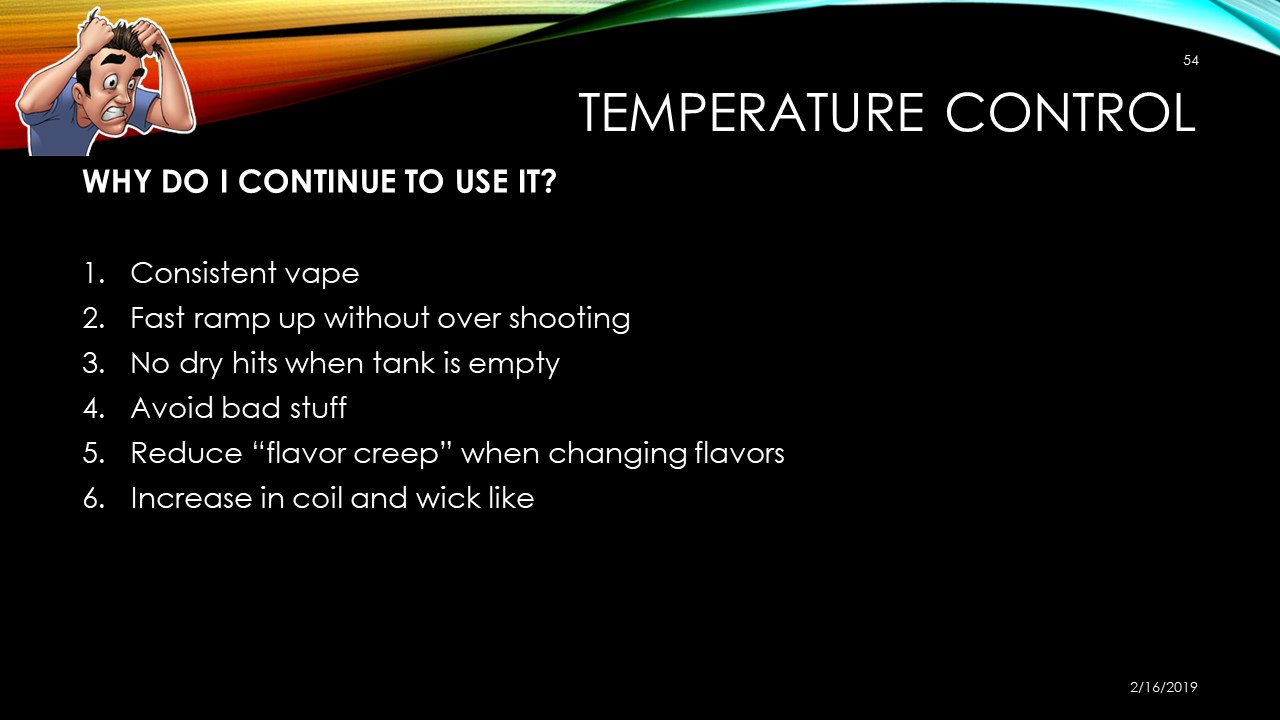 54

TEMPERATURE CONTROL

WHY DO I CONTINUE TO USE IT?

1. Consistent vape
2. Fast ramp up without over shooting
3. No dry hits when tank is empty
4. Avoid bad stuff
5. Reduce “flavor creep” when changing flavors
6. Increase in coil and wick like

2/16/2019